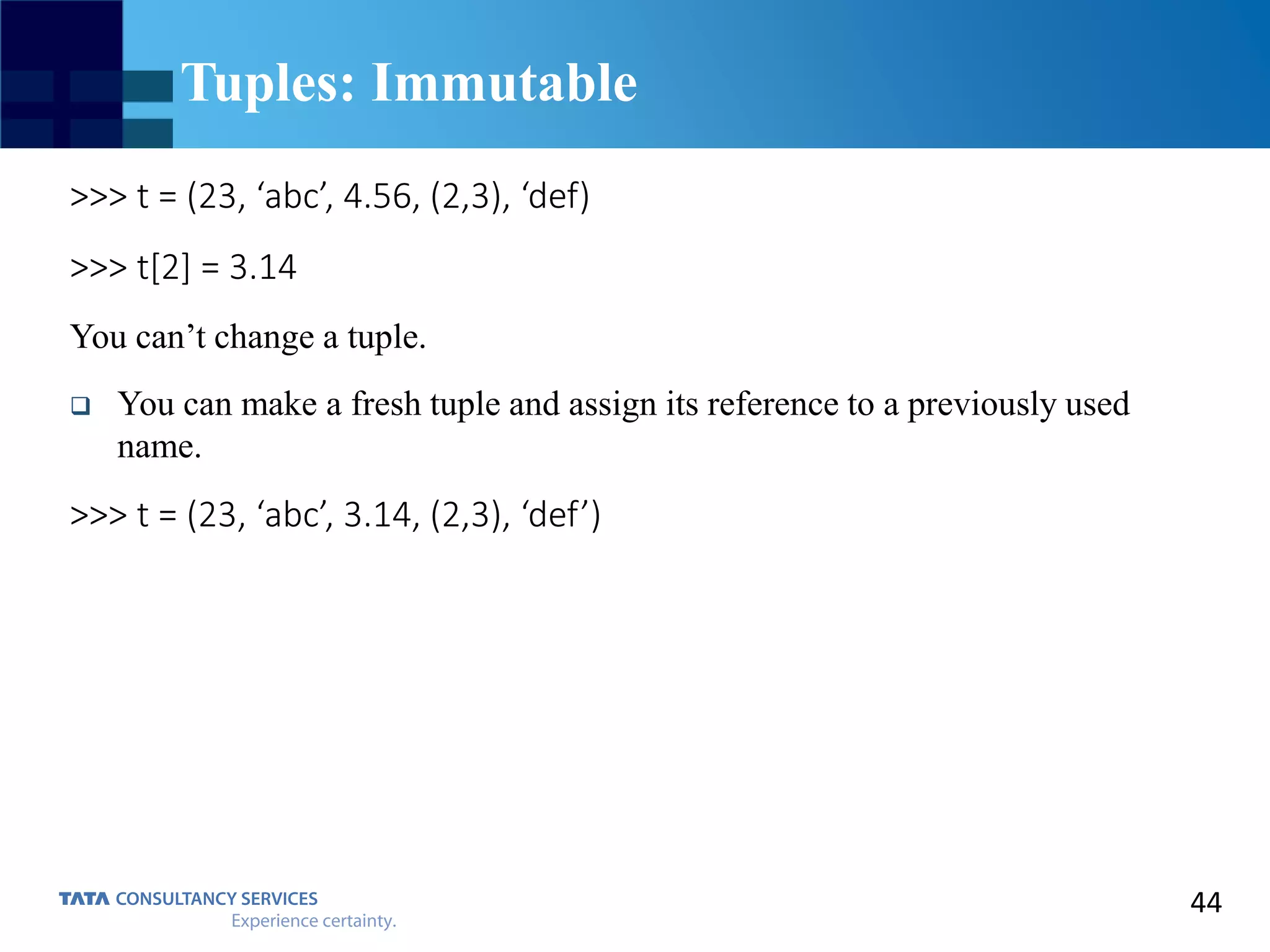 Tuples: Immutable

>>> t = (23, ‘abc’, 4.56, (2,3), ‘def)

>>> t[2] = 3.14

You can’t change a tuple.

❑ You can make a fresh tuple and assign its reference to a previously used name.

>>> t = (23, ‘abc’, 3.14, (2,3), ‘def’)

TATA CONSULTANCY SERVICES
Experience certainty.

44